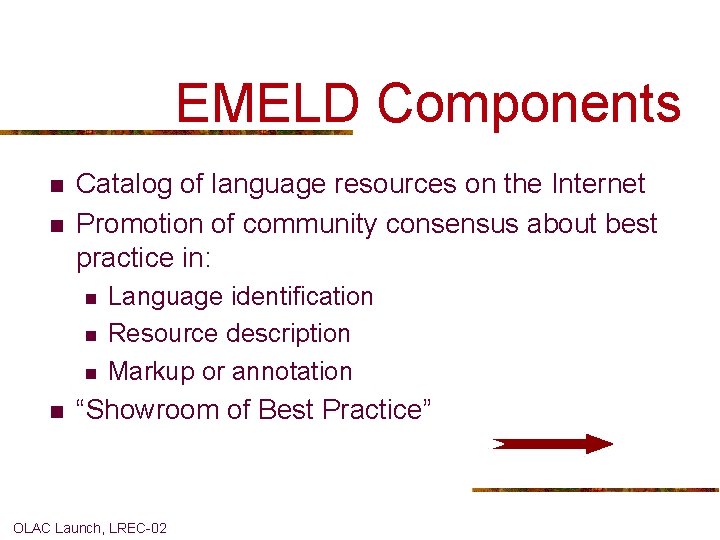 EMELD Components

- Catalog of language resources on the Internet
- Promotion of community consensus about best practice in:
  - Language identification
  - Resource description
  - Markup or annotation
- “Showroom of Best Practice”

OLAC Launch, LREC-02